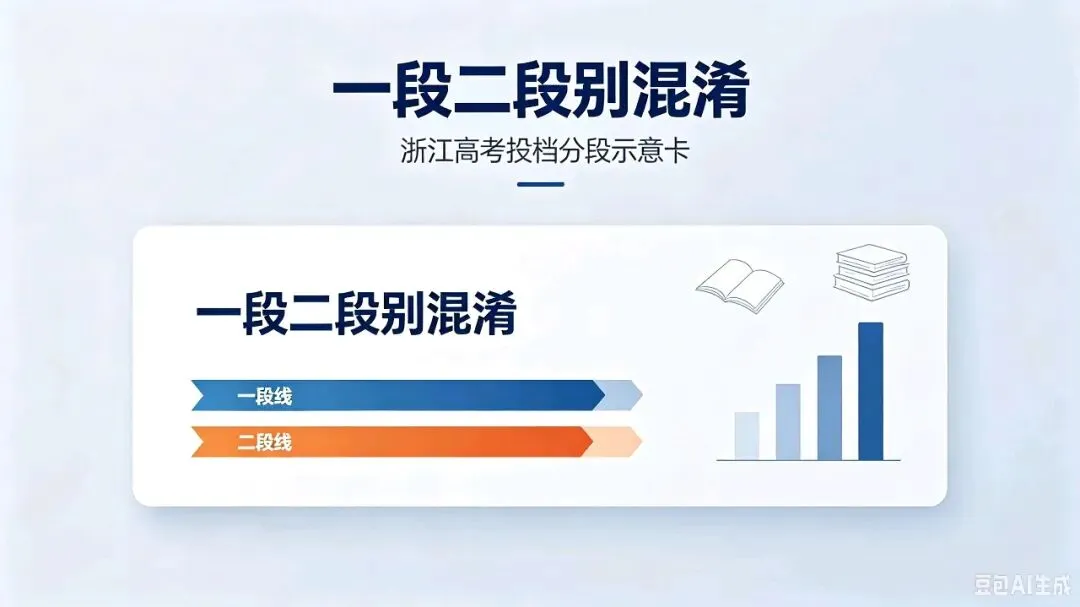 一段二段别混淆

浙江高考投档分段示意卡

一段二段别混淆

一段线

二段线

豆包AI生成